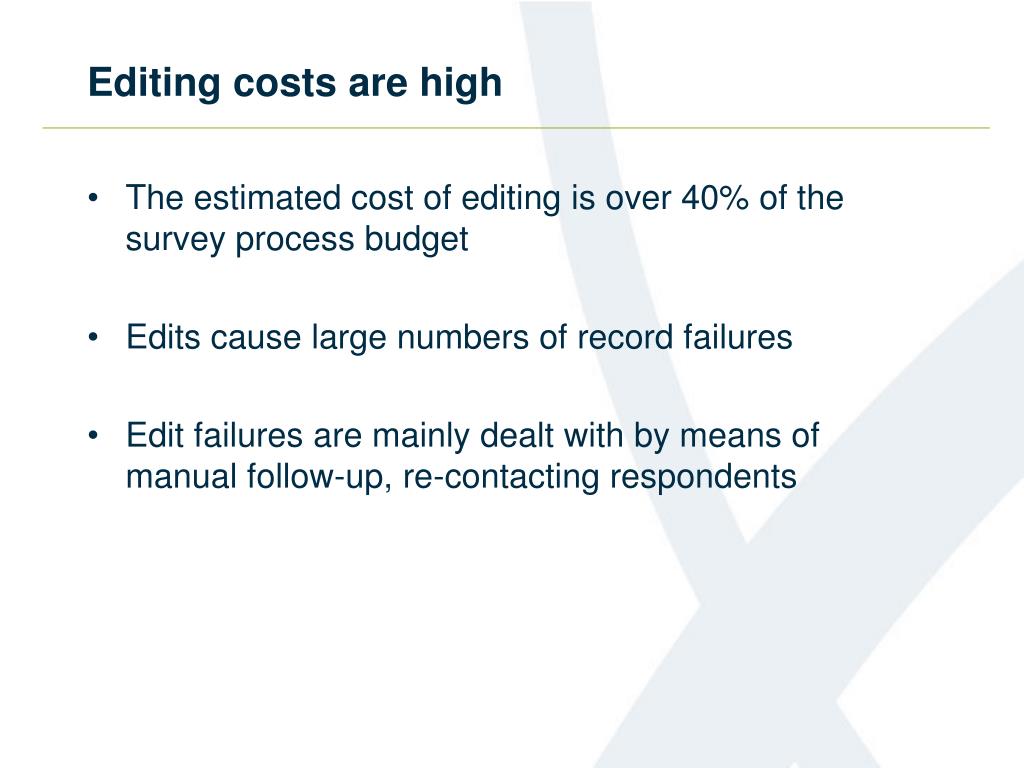 Editing costs are high

• The estimated cost of editing is over 40% of the survey process budget

• Edits cause large numbers of record failures

• Edit failures are mainly dealt with by means of manual follow-up, re-contacting respondents